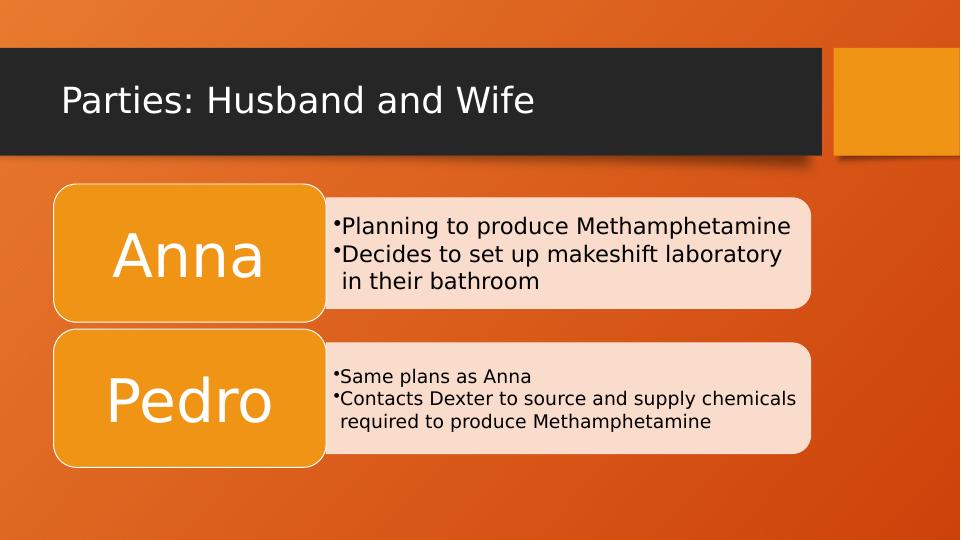 Parties: Husband and Wife

Anna

•Planning to produce Methamphetamine
•Decides to set up makeshift laboratory in their bathroom

Pedro

•Same plans as Anna
•Contacts Dexter to source and supply chemicals required to produce Methamphetamine